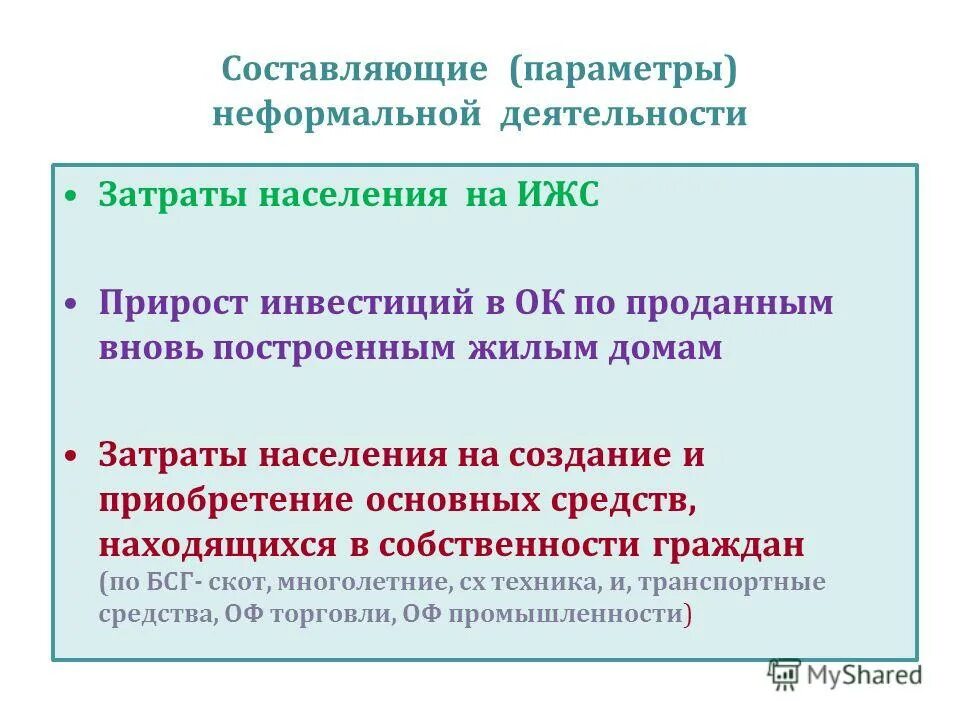 Составляющие (параметры) неформальной деятельности

• Затраты населения на ИЖС

• Прирост инвестиций в ОК по проданным вновь построенным жилым домам

• Затраты населения на создание и приобретение основных средств, находящихся в собственности граждан (по БСГ- скот, многолетние, сх техника, и, транспортные средства, ОФ торговли, ОФ промышленности)

MyShared